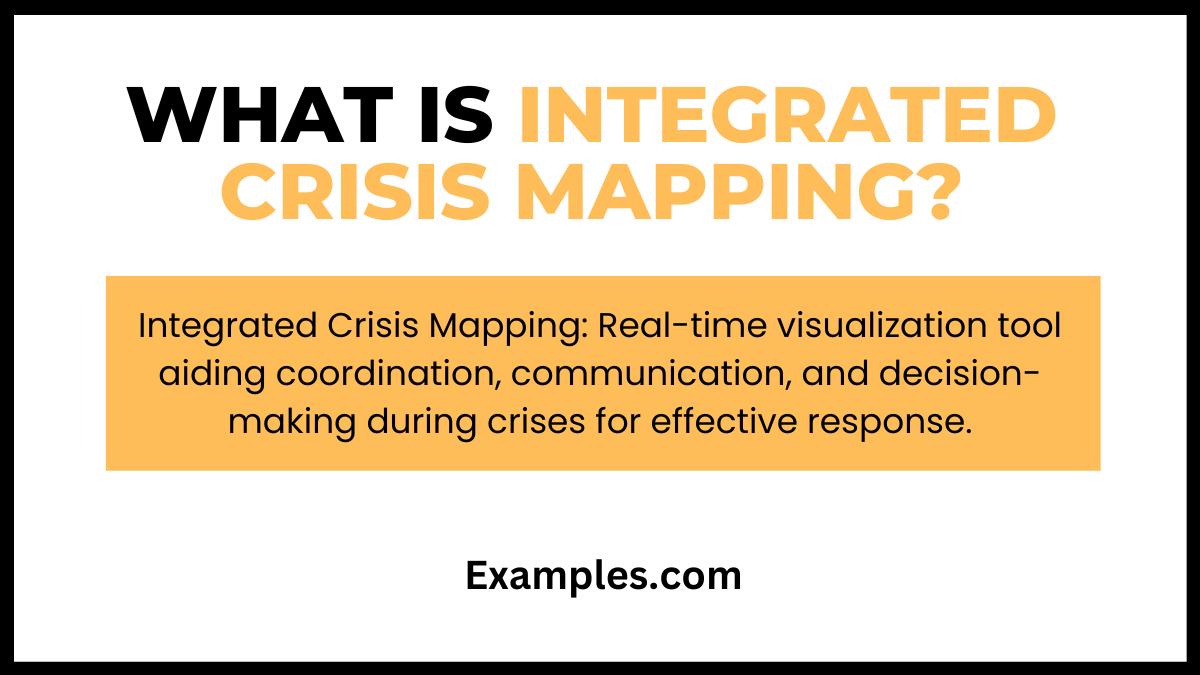 WHAT IS INTEGRATED CRISIS MAPPING?

Integrated Crisis Mapping: Real-time visualization tool aiding coordination, communication, and decision-making during crises for effective response.

Examples.com